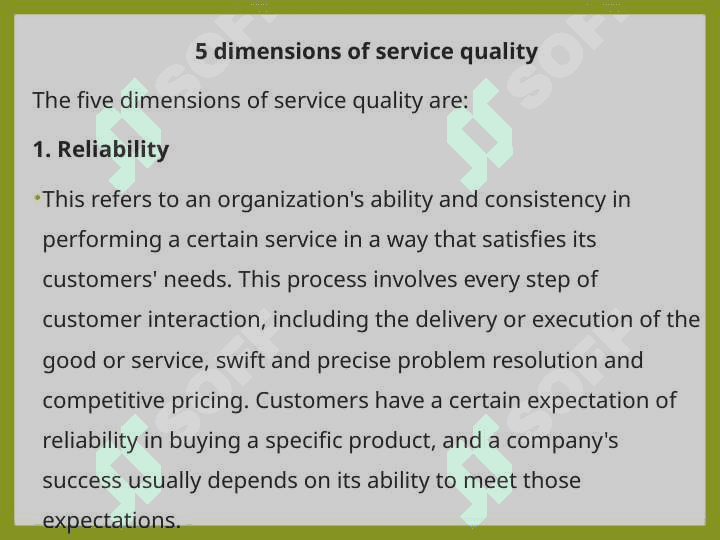 5 dimensions of service quality

The five dimensions of service quality are:

1. Reliability

•This refers to an organization's ability and consistency in performing a certain service in a way that satisfies its customers' needs. This process involves every step of customer interaction, including the delivery or execution of the good or service, swift and precise problem resolution and competitive pricing. Customers have a certain expectation of reliability in buying a specific product, and a company's success usually depends on its ability to meet those expectations.